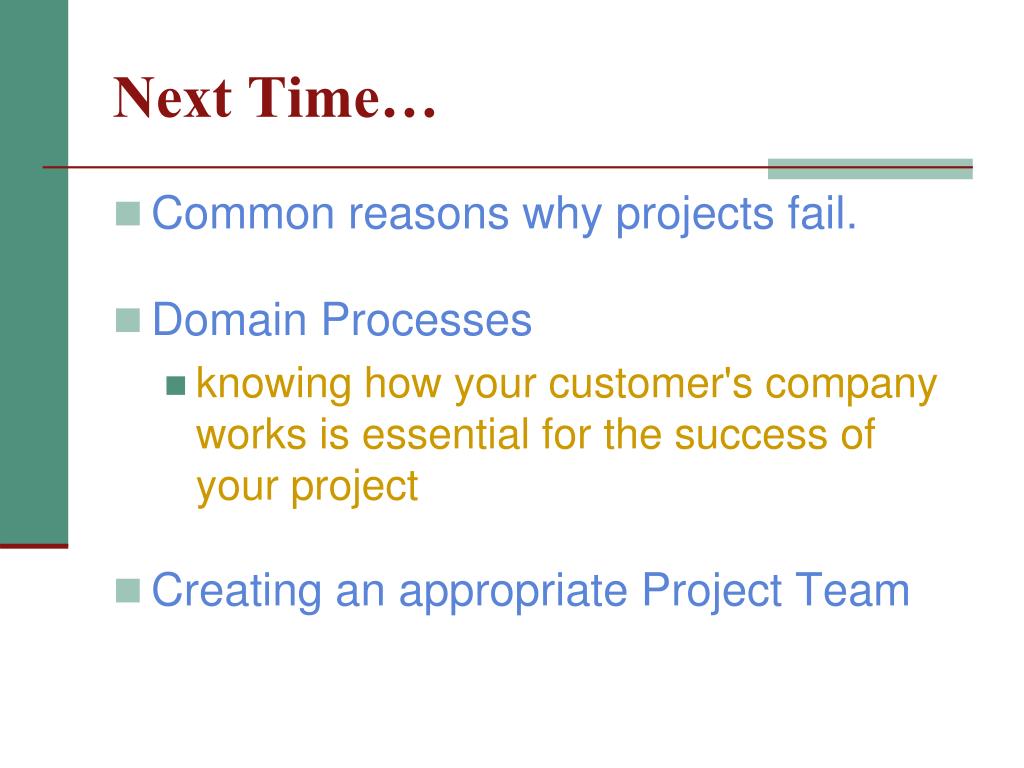 Next Time…

Common reasons why projects fail.

Domain Processes

knowing how your customer's company works is essential for the success of your project

Creating an appropriate Project Team